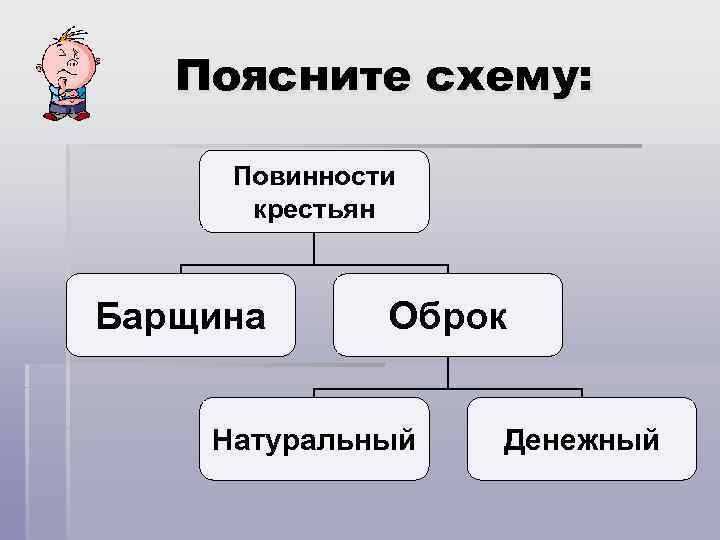 Поясните схему:

Повинности крестьян

Барщина

Оброк

Натуральный

Денежный